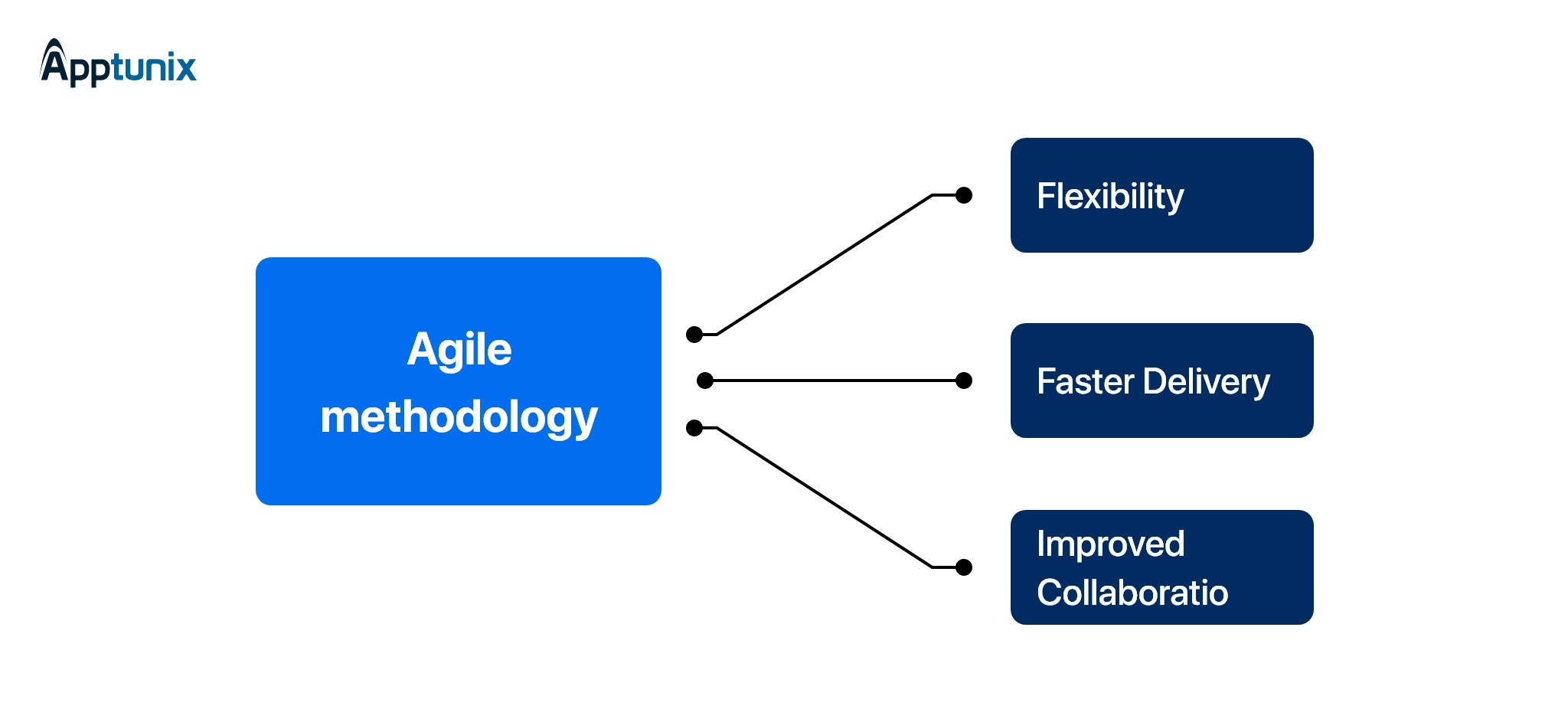 Apptunix

Agile methodology

Flexibility

Faster Delivery

Improved Collaboratio